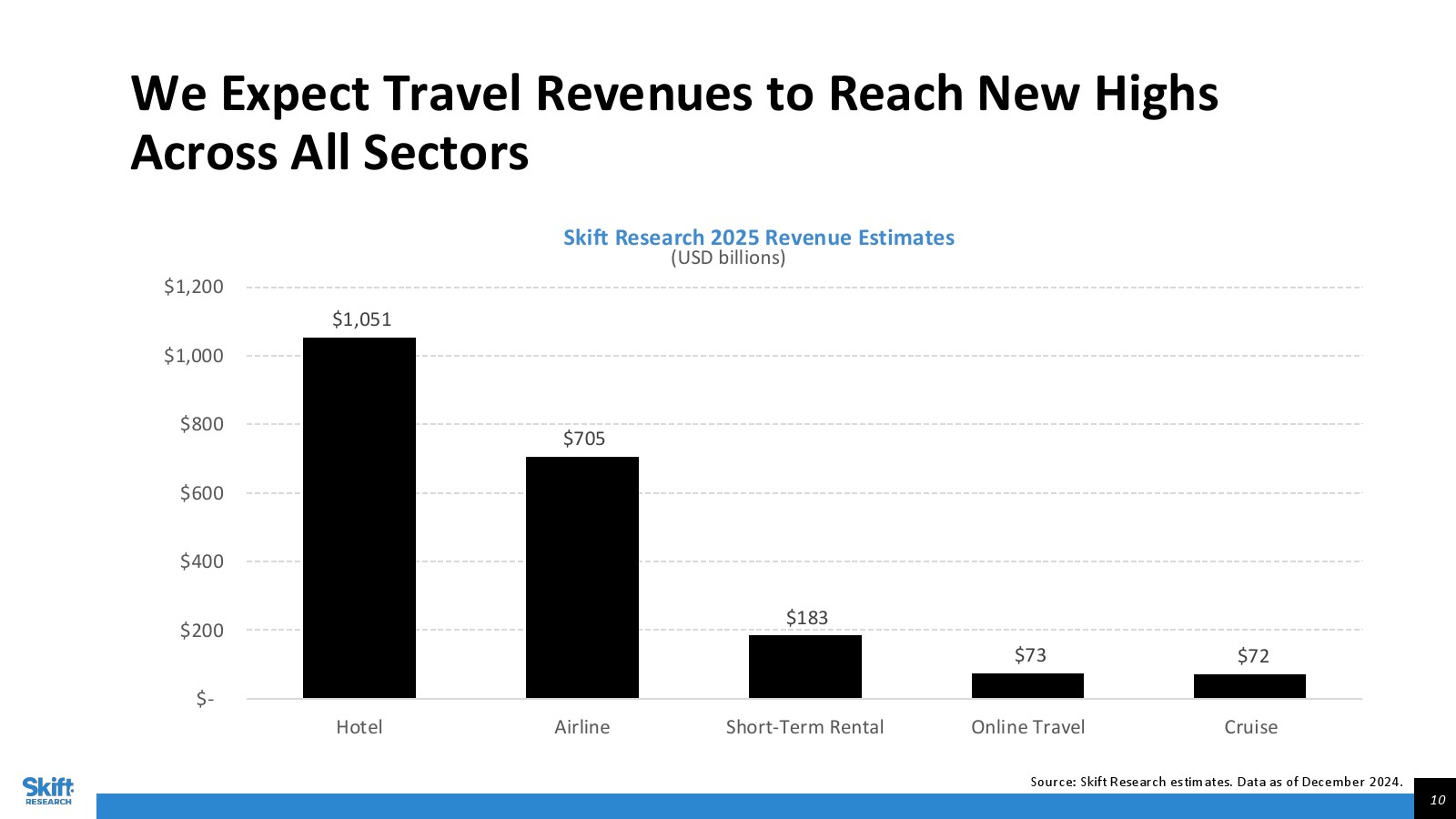 We Expect Travel Revenues to Reach New Highs Across All Sectors

Skift Research 2025 Revenue Estimates
(USD billions)

$1,200
$1,000
$800
$600
$400
$200
$-

$1,051
$705
$183
$73
$72

Hotel
Airline
Short-Term Rental
Online Travel
Cruise

Skift RESEARCH

Source: Skift Research estimates. Data as of December 2024.

10